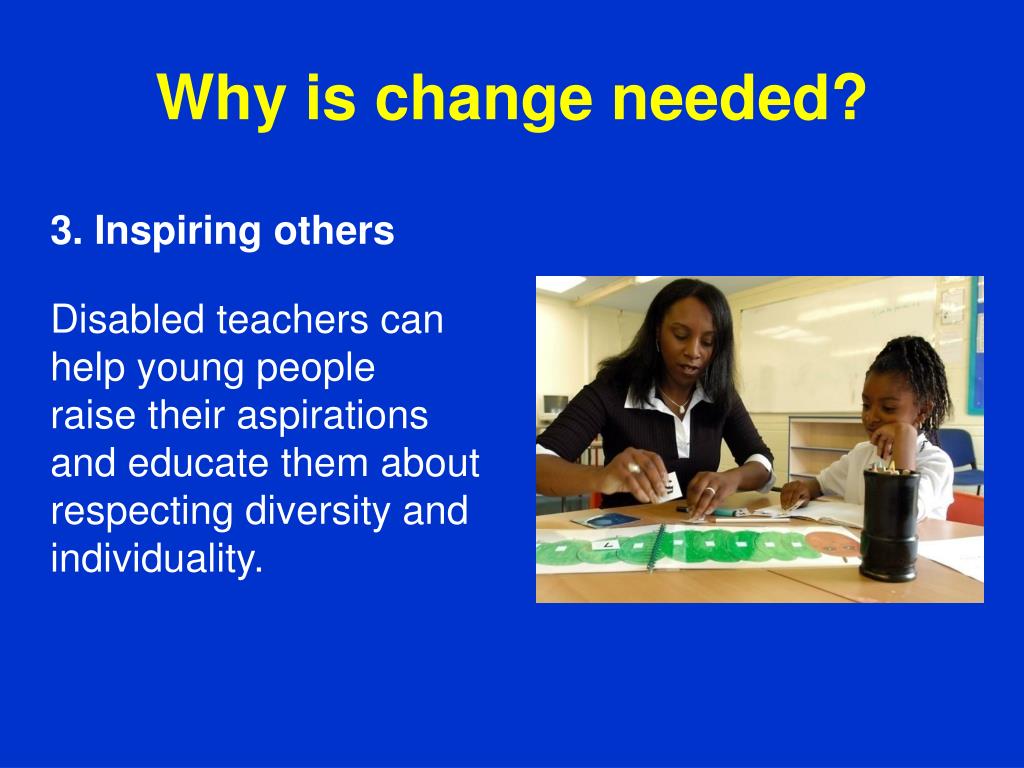 Why is change needed?

3. Inspiring others

Disabled teachers can help young people raise their aspirations and educate them about respecting diversity and individuality.